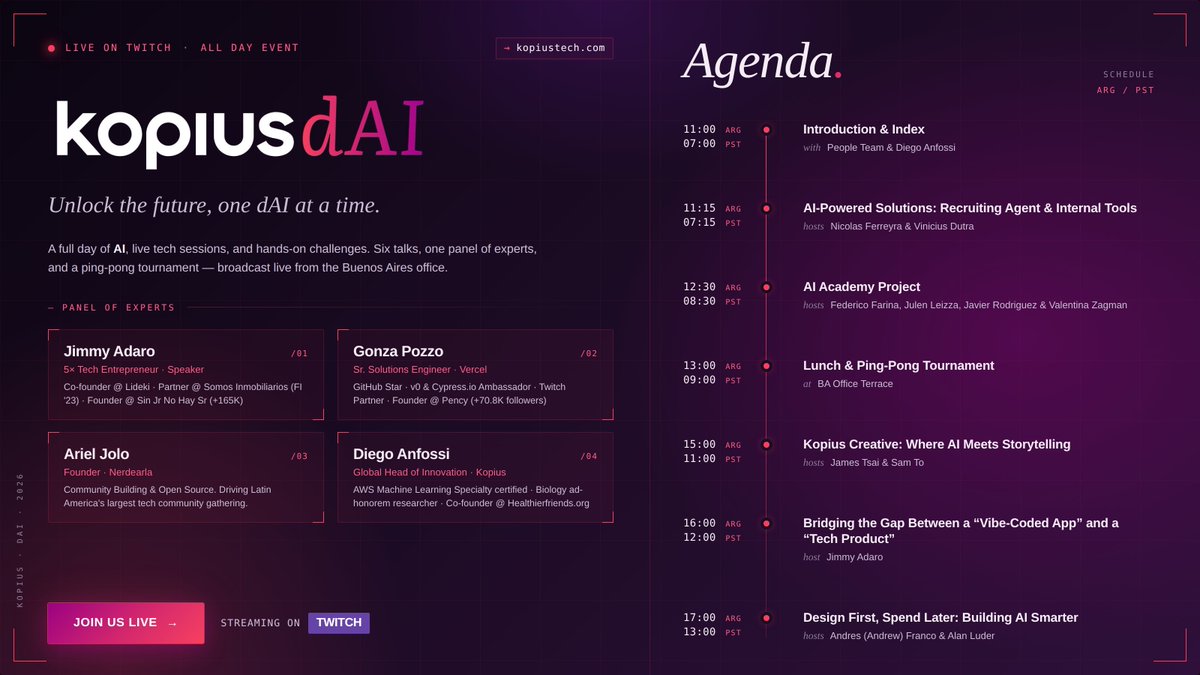 LIVE ON TWITCH · ALL DAY EVENT

→ kopiustech.com

kopius dAI

Unlock the future, one dAI at a time.

A full day of AI, live tech sessions, and hands-on challenges. Six talks, one panel of experts, and a ping-pong tournament — broadcast live from the Buenos Aires office.

— PANEL OF EXPERTS

Jimmy Adaro /01
5× Tech Entrepreneur · Speaker
Co-founder @ Lideki · Partner @ Somos Inmobiliarios (FI '23) · Founder @ Sin Jr No Hay Sr (+165K)

Gonza Pozzo /02
Sr. Solutions Engineer · Vercel
GitHub Star · v0 & Cypress.io Ambassador · Twitch Partner · Founder @ Pency (+70.8K followers)

Ariel Jolo /03
Founder · Nerdearla
Community Building & Open Source. Driving Latin America's largest tech community gathering.

Diego Anfossi /04
Global Head of Innovation · Kopius
AWS Machine Learning Specialty certified · Biology ad-honorem researcher · Co-founder @ Healthierfriends.org

KOPIUS · DAI · 2026

JOIN US LIVE →

STREAMING ON TWITCH

Agenda.

SCHEDULE
ARG / PST

11:00 ARG
07:00 PST
Introduction & Index
with People Team & Diego Anfossi

11:15 ARG
07:15 PST
AI-Powered Solutions: Recruiting Agent & Internal Tools
hosts Nicolas Ferreyra & Vinicius Dutra

12:30 ARG
08:30 PST
AI Academy Project
hosts Federico Farina, Julen Leizza, Javier Rodriguez & Valentina Zagman

13:00 ARG
09:00 PST
Lunch & Ping-Pong Tournament
at BA Office Terrace

15:00 ARG
11:00 PST
Kopius Creative: Where AI Meets Storytelling
hosts James Tsai & Sam To

16:00 ARG
12:00 PST
Bridging the Gap Between a “Vibe-Coded App” and a “Tech Product”
host Jimmy Adaro

17:00 ARG
13:00 PST
Design First, Spend Later: Building AI Smarter
hosts Andres (Andrew) Franco & Alan Luder